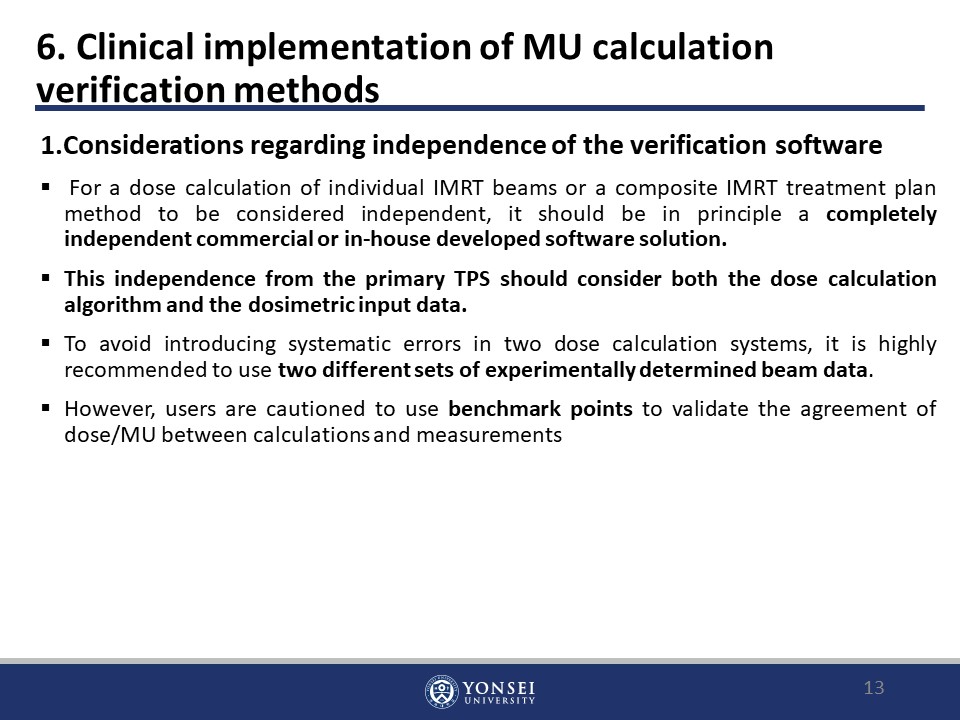 6. Clinical implementation of MU calculation verification methods

1.Considerations regarding independence of the verification software

▪ For a dose calculation of individual IMRT beams or a composite IMRT treatment plan method to be considered independent, it should be in principle a completely independent commercial or in-house developed software solution.

▪ This independence from the primary TPS should consider both the dose calculation algorithm and the dosimetric input data.

▪ To avoid introducing systematic errors in two dose calculation systems, it is highly recommended to use two different sets of experimentally determined beam data.

▪ However, users are cautioned to use benchmark points to validate the agreement of dose/MU between calculations and measurements

YONSEI UNIVERSITY

13